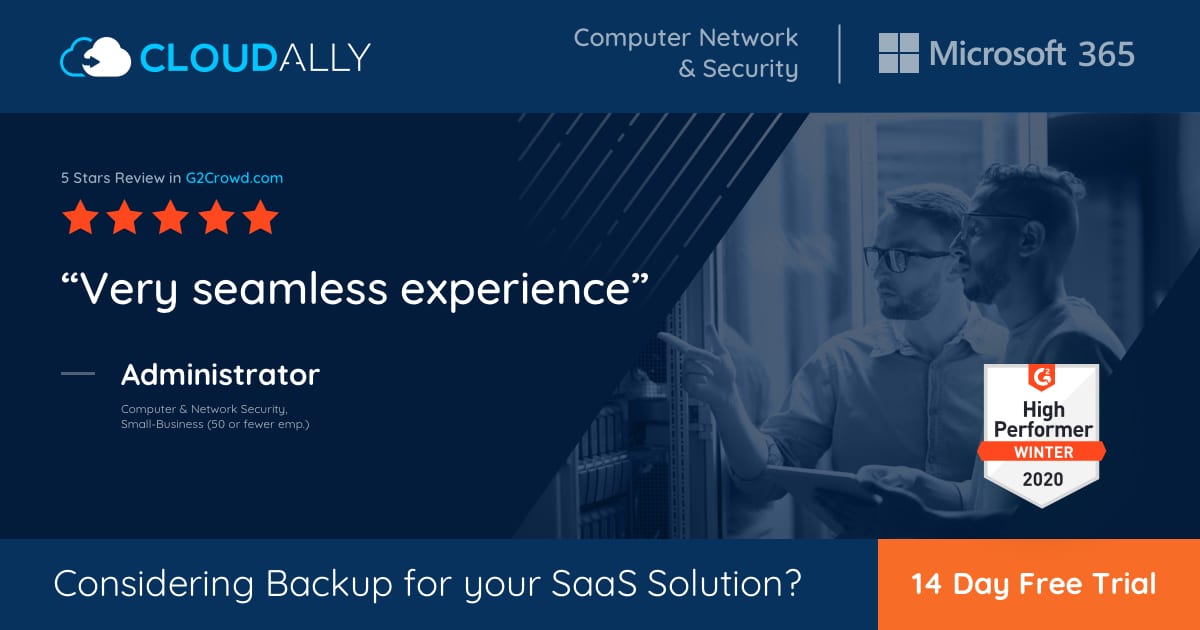 CLOUDALLY

Computer Network & Security

Microsoft 365

5 Stars Review in G2Crowd.com

“Very seamless experience”

Administrator

Computer & Network Security, Small-Business (50 or fewer emp.)

G2

High Performer

WINTER

2020

Considering Backup for your SaaS Solution?

14 Day Free Trial